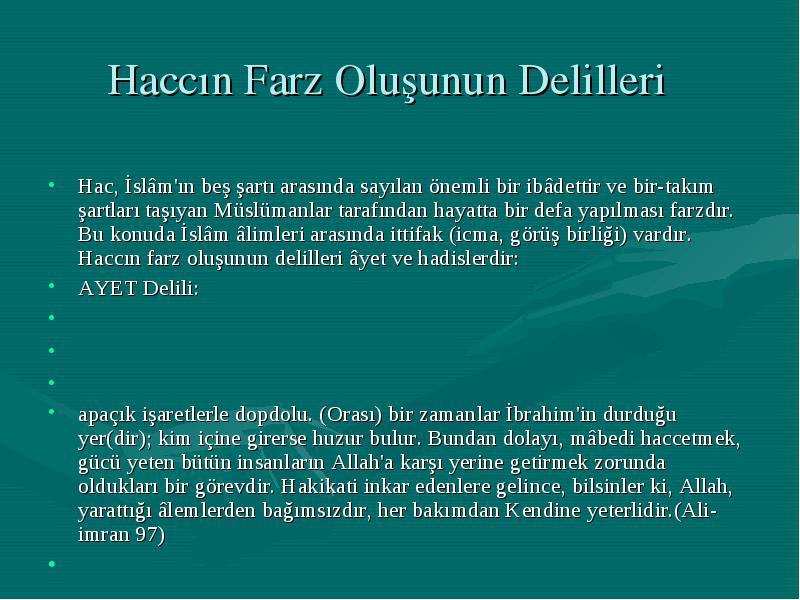 Haccın Farz Oluşunun Delilleri

• Hac, İslâm'ın beş şartı arasında sayılan önemli bir ibâdettir ve bir-takım şartları taşıyan Müslümanlar tarafından hayatta bir defa yapılması farzdır. Bu konuda İslâm âlimleri arasında ittifak (icma, görüş birliği) vardır. Haccın farz oluşunun delilleri âyet ve hadislerdir:
• AYET Delili:
•
•
•
• apaçık işaretlerle dopdolu. (Orası) bir zamanlar İbrahim'in durduğu yer(dir); kim içine girerse huzur bulur. Bundan dolayı, mâbedi haccetmek, gücü yeten bütün insanların Allah'a karşı yerine getirmek zorunda oldukları bir görevdir. Hakikati inkar edenlere gelince, bilsinler ki, Allah, yarattığı âlemlerden bağımsızdır, her bakımdan Kendine yeterlidir.(Ali-imran 97)
•